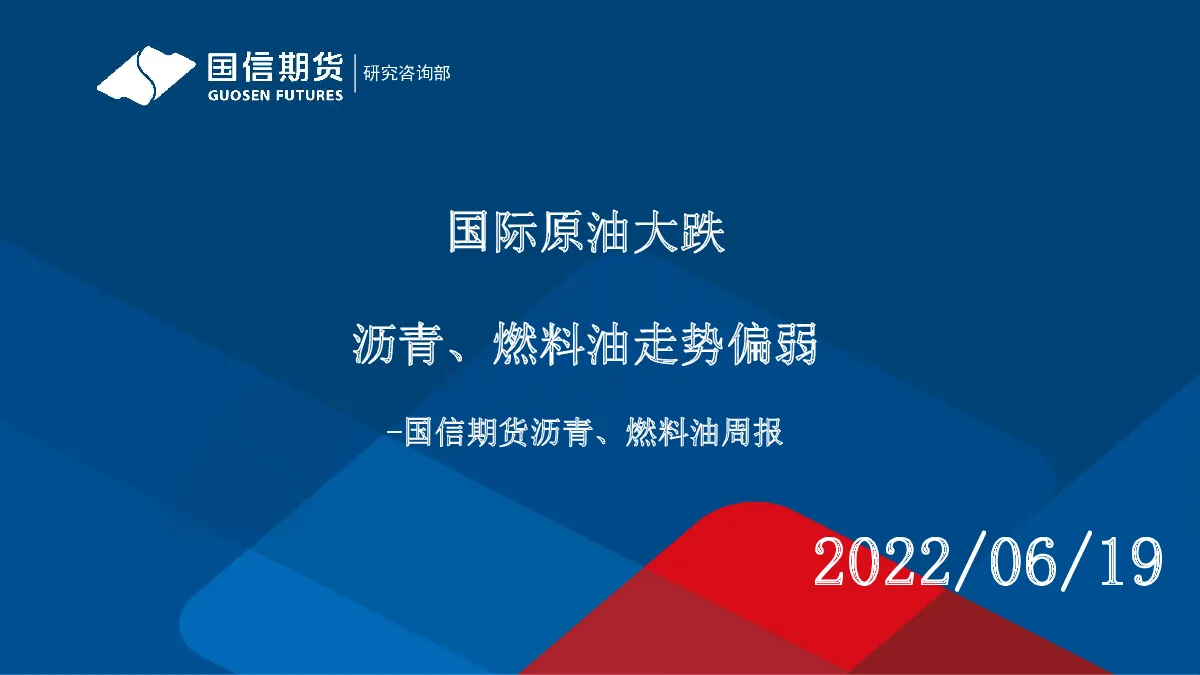 国信期货
GUOSEN FUTURES
研究咨询部

国际原油大跌

沥青、燃料油走势偏弱

-国信期货沥青、燃料油周报

2022/06/19